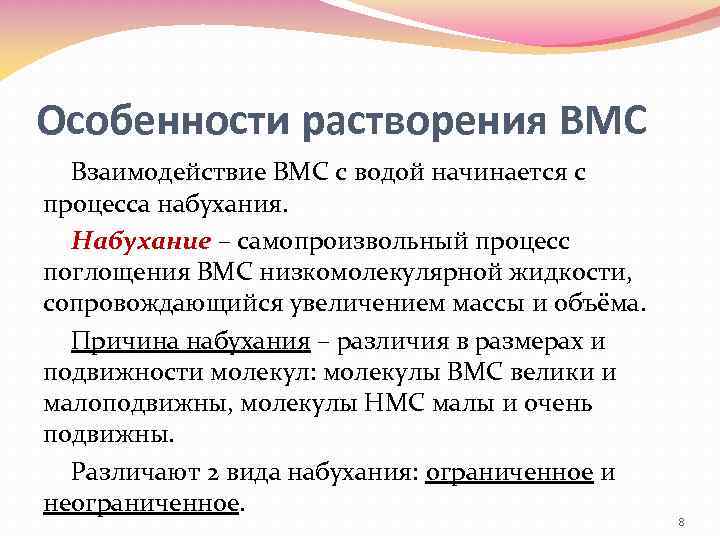 Особенности растворения ВМС

Взаимодействие ВМС с водой начинается с процесса набухания.

Набухание – самопроизвольный процесс поглощения ВМС низкомолекулярной жидкости, сопровождающийся увеличением массы и объёма.

Причина набухания – различия в размерах и подвижности молекул: молекулы ВМС велики и малоподвижны, молекулы НМС малы и очень подвижны.

Различают 2 вида набухания: ограниченное и неограниченное.

8